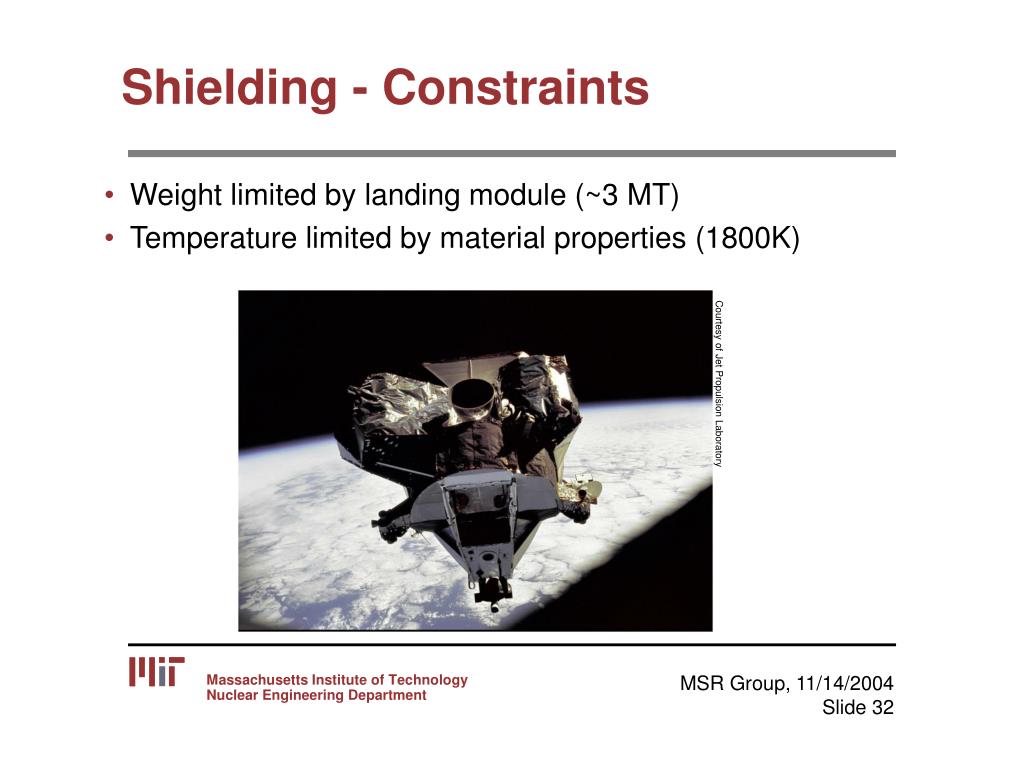 Shielding - Constraints

• Weight limited by landing module (~3 MT)
• Temperature limited by material properties (1800K)

Courtesy of Jet Propulsion Laboratory

MIT
Massachusetts Institute of Technology
Nuclear Engineering Department

MSR Group, 11/14/2004
Slide 32